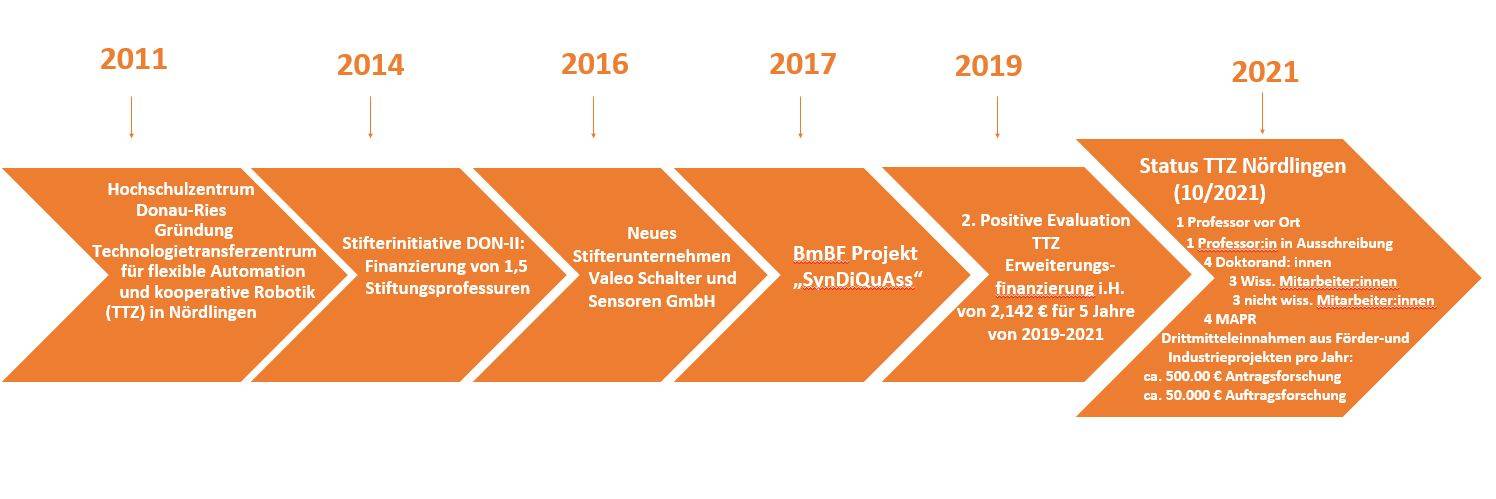 2011

Hochschulzentrum Donau-Ries Gründung Technologietransferzentrum für flexible Automation und kooperative Robotik (TTZ) in Nördlingen

2014

Stifterinitiative DON-II: Finanzierung von 1,5 Stiftungsprofessuren

2016

Neues Stifterunternehmen Valeo Schalter und Sensoren GmbH

2017

BmBF Projekt „SynDiQuAss“

2019

2. Positive Evaluation TTZ Erweiterungsfinanzierung i.H. von 2,142 € für 5 Jahre von 2019-2021

2021

Status TTZ Nördlingen (10/2021)

1 Professor vor Ort
1 Professor:in in Ausschreibung
4 Doktorand: innen
3 Wiss. Mitarbeiter:innen
3 nicht wiss. Mitarbeiter:innen
4 MAPR
Drittmitteleinnahmen aus Förder-und Industrieprojekten pro Jahr:
ca. 500.00 € Antragsforschung
ca. 50.000 € Auftragsforschung